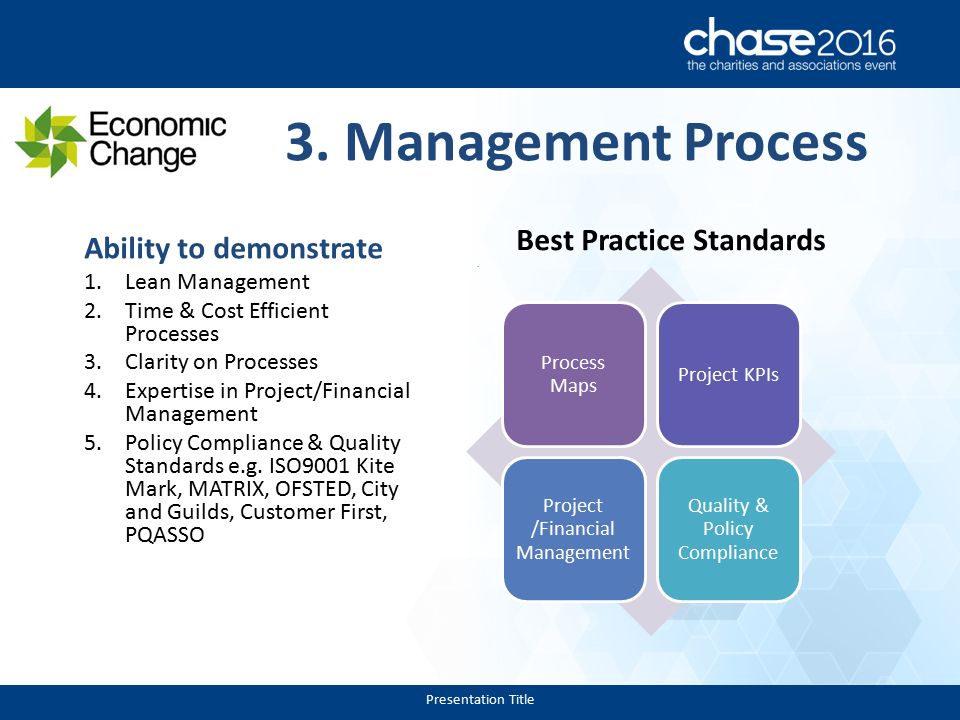 chase2016
the charities and associations event

Economic Change

3. Management Process

Ability to demonstrate
1. Lean Management
2. Time & Cost Efficient Processes
3. Clarity on Processes
4. Expertise in Project/Financial Management
5. Policy Compliance & Quality Standards e.g. ISO9001 Kite Mark, MATRIX, OFSTED, City and Guilds, Customer First, PQASSO

Best Practice Standards

Process Maps

Project KPIs

Project /Financial Management

Quality & Policy Compliance

Presentation Title